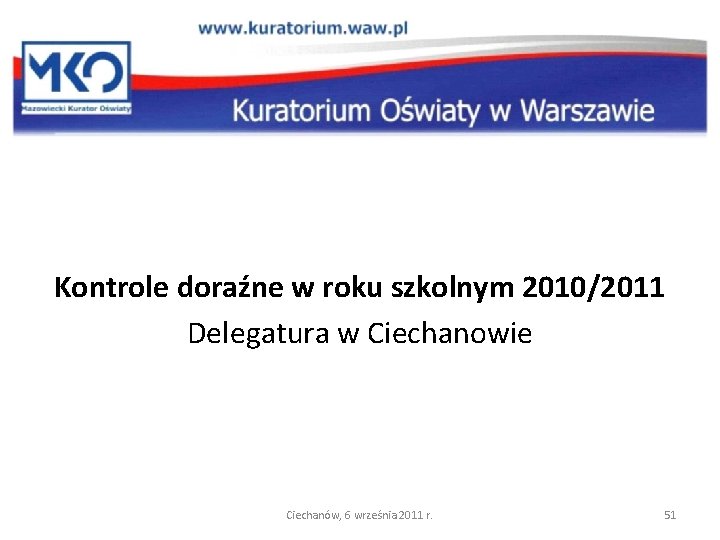 www.kuratorium.waw.pl

MKO
Mazowiecki Kurator Oświaty

Kuratorium Oświaty w Warszawie

Kontrole doraźne w roku szkolnym 2010/2011
Delegatura w Ciechanowie

Ciechanów, 6 września 2011 r.

51